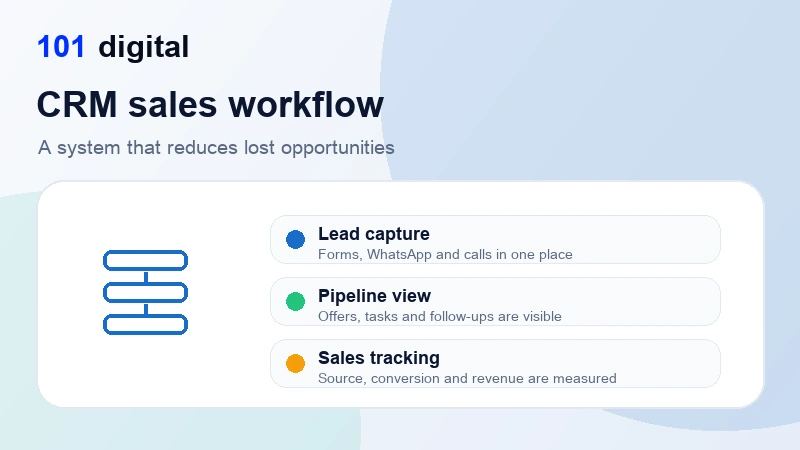 101 digital

CRM sales workflow

A system that reduces lost opportunities

Lead capture
Forms, WhatsApp and calls in one place

Pipeline view
Offers, tasks and follow-ups are visible

Sales tracking
Source, conversion and revenue are measured